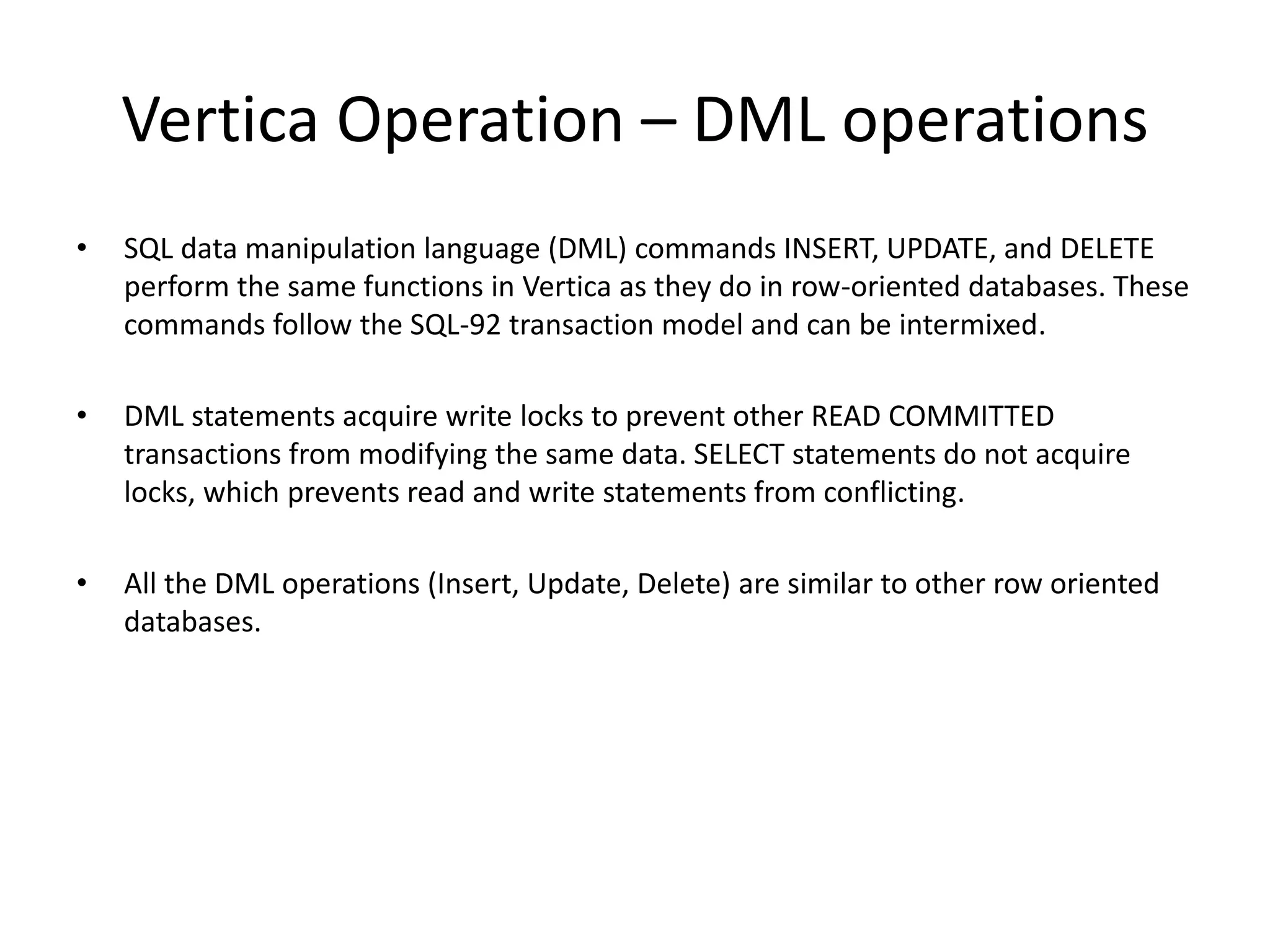 Vertica Operation – DML operations

• SQL data manipulation language (DML) commands INSERT, UPDATE, and DELETE perform the same functions in Vertica as they do in row-oriented databases. These commands follow the SQL-92 transaction model and can be intermixed.

• DML statements acquire write locks to prevent other READ COMMITTED transactions from modifying the same data. SELECT statements do not acquire locks, which prevents read and write statements from conflicting.

• All the DML operations (Insert, Update, Delete) are similar to other row oriented databases.